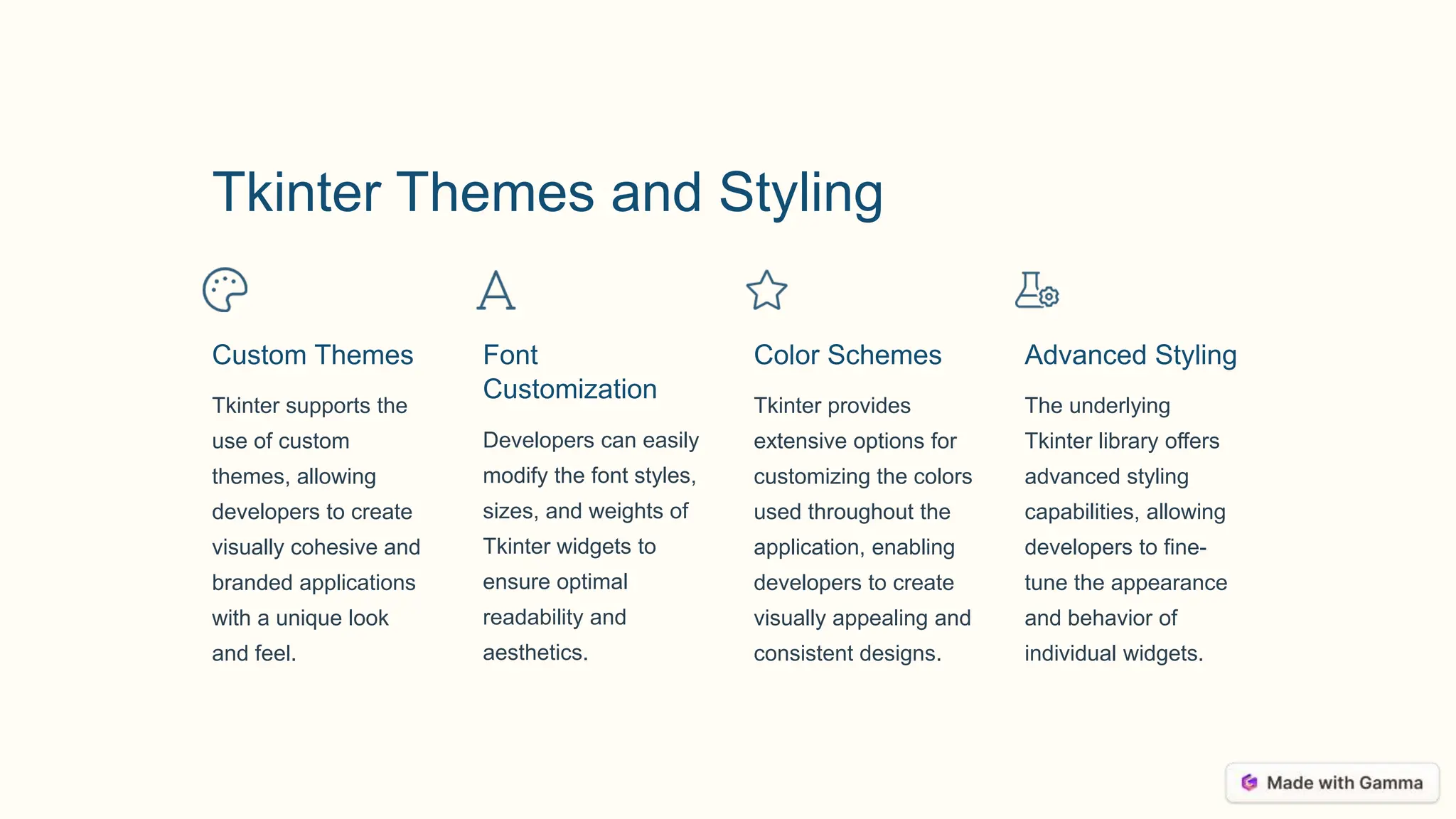 Tkinter Themes and Styling

Custom Themes

Tkinter supports the use of custom themes, allowing developers to create visually cohesive and branded applications with a unique look and feel.

Font Customization

Developers can easily modify the font styles, sizes, and weights of Tkinter widgets to ensure optimal readability and aesthetics.

Color Schemes

Tkinter provides extensive options for customizing the colors used throughout the application, enabling developers to create visually appealing and consistent designs.

Advanced Styling

The underlying Tkinter library offers advanced styling capabilities, allowing developers to fine-tune the appearance and behavior of individual widgets.

Made with Gamma